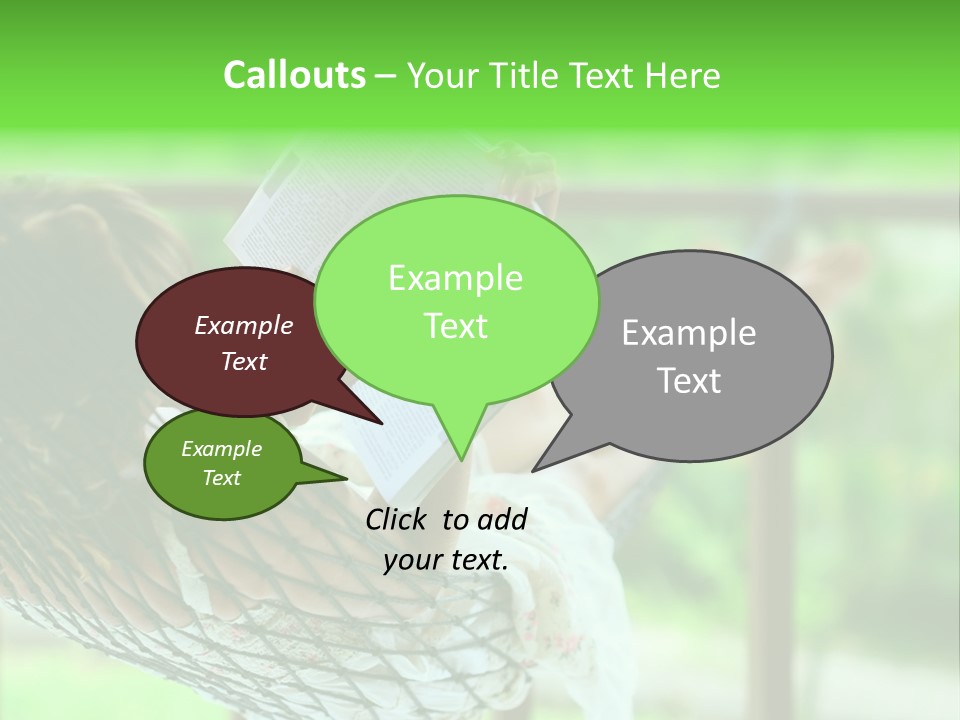 Callouts – Your Title Text Here

Example Text

Example Text

Example Text

Example Text

Click to add your text.